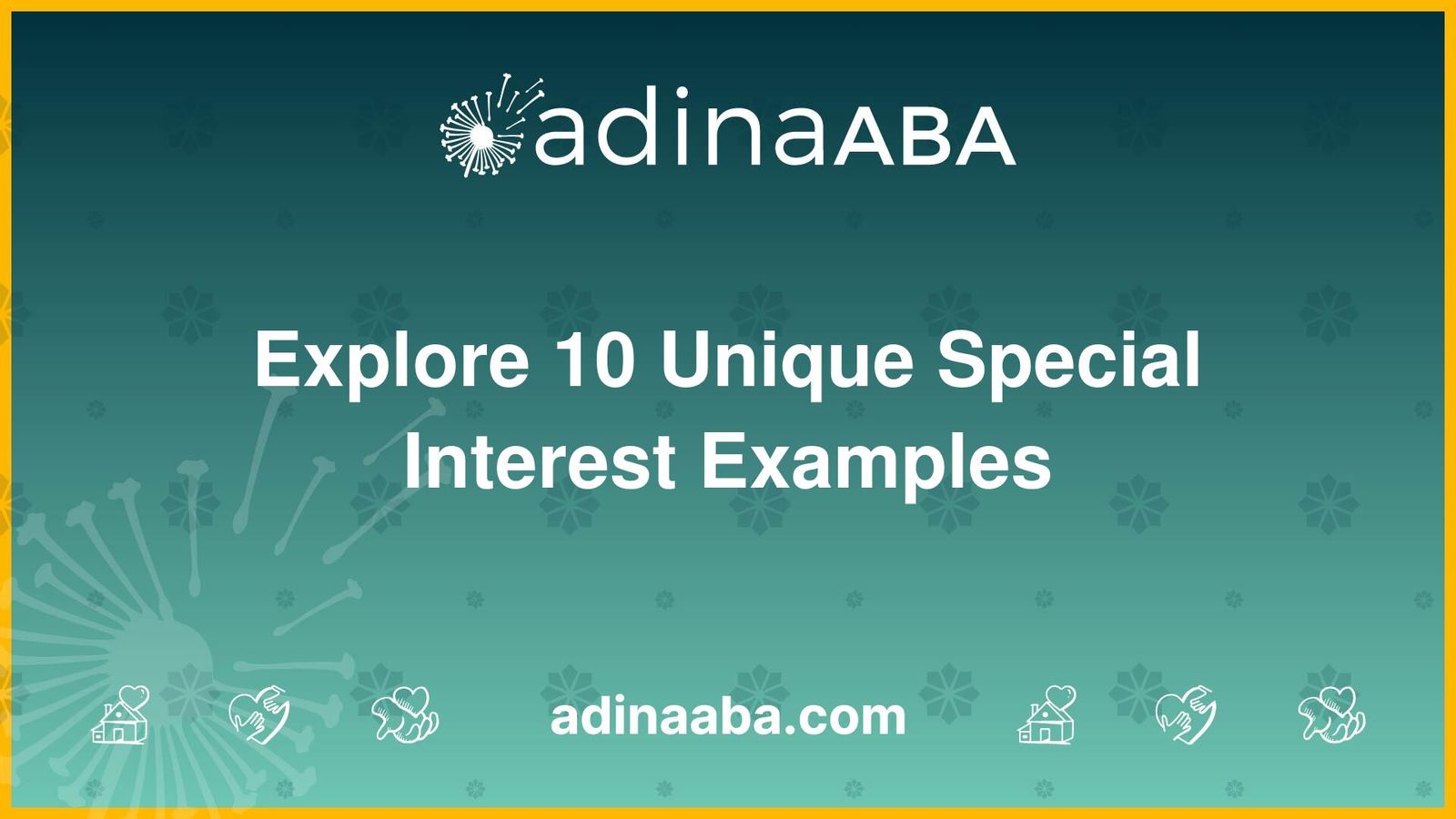 adinaABA

Explore 10 Unique Special Interest Examples

adinaaba.com